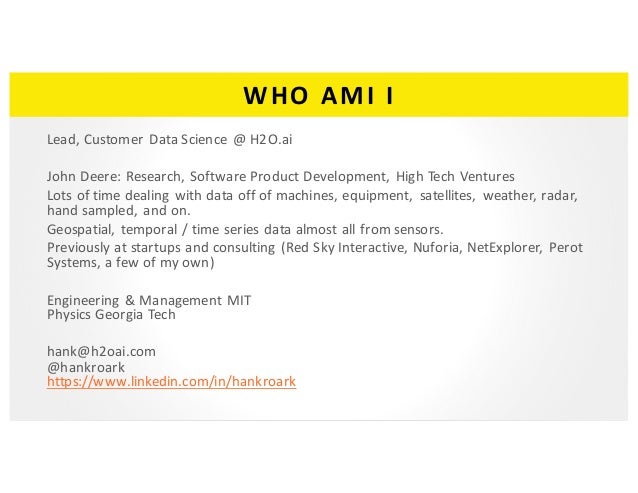 WHO AMI I

Lead, Customer Data Science @ H2O.ai

John Deere: Research, Software Product Development, High Tech Ventures
Lots of time dealing with data off of machines, equipment, satellites, weather, radar, hand sampled, and on.
Geospatial, temporal / time series data almost all from sensors.
Previously at startups and consulting (Red Sky Interactive, Nuforia, NetExplorer, Perot Systems, a few of my own)

Engineering & Management MIT
Physics Georgia Tech

hank@h2oai.com
@hankroark
https://www.linkedin.com/in/hankroark